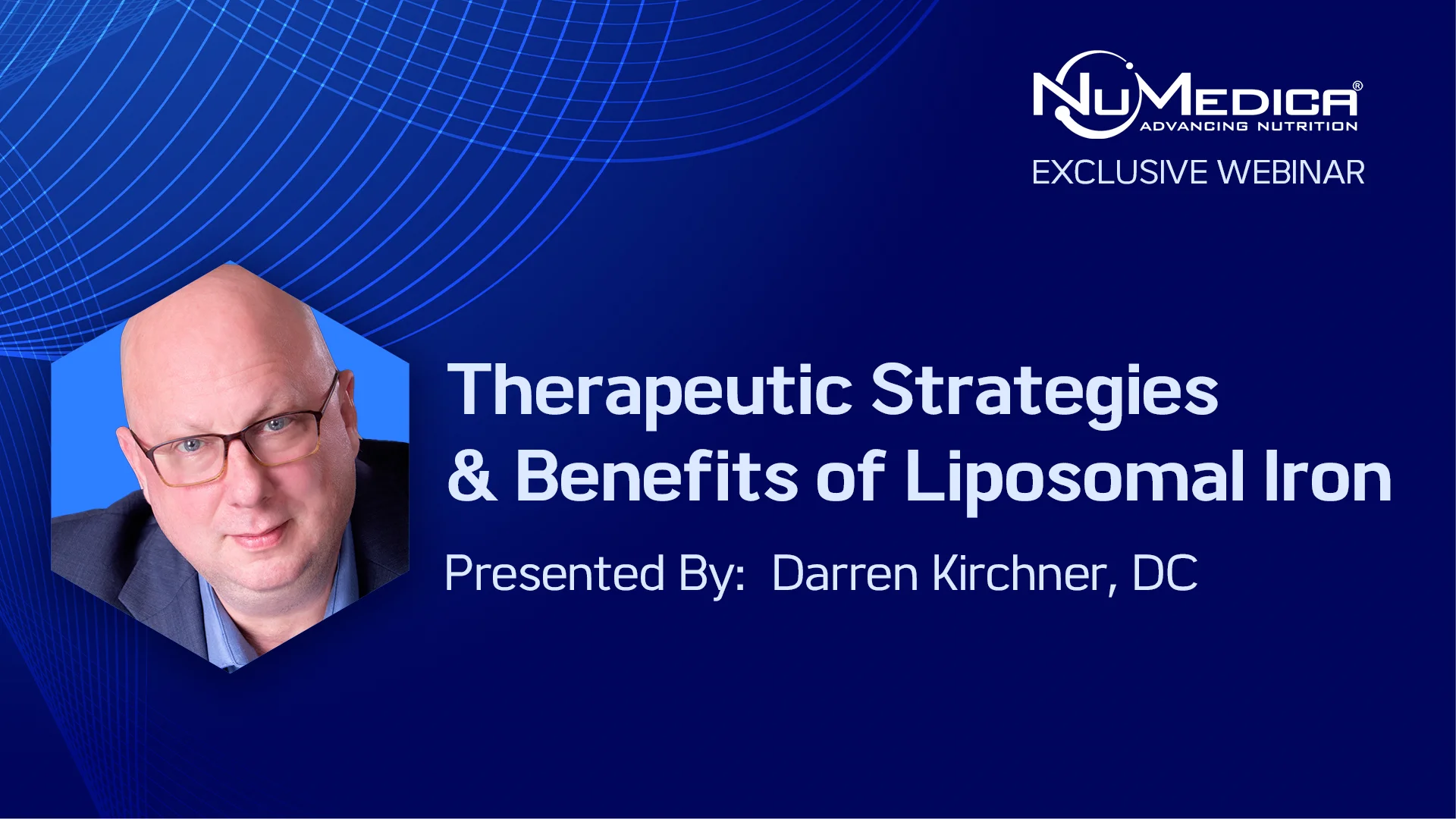 NuMedica®
ADVANCING NUTRITION
EXCLUSIVE WEBINAR

Therapeutic Strategies & Benefits of Liposomal Iron

Presented By: Darren Kirchner, DC